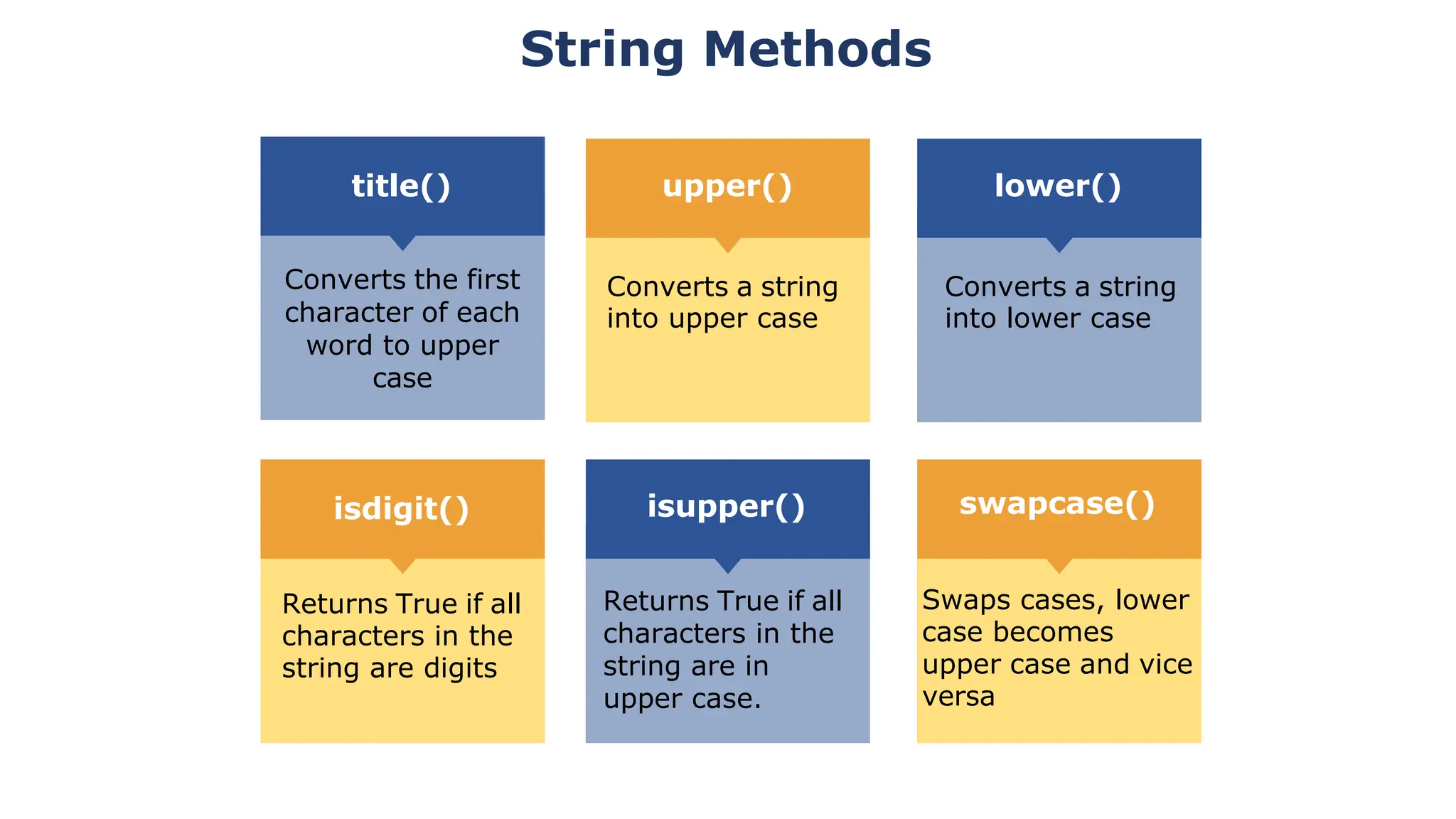 String Methods

title()

Converts the first character of each word to upper case

upper()

Converts a string into upper case

lower()

Converts a string into lower case

isdigit()

Returns True if all characters in the string are digits

isupper()

Returns True if all characters in the string are in upper case.

swapcase()

Swaps cases, lower case becomes upper case and vice versa